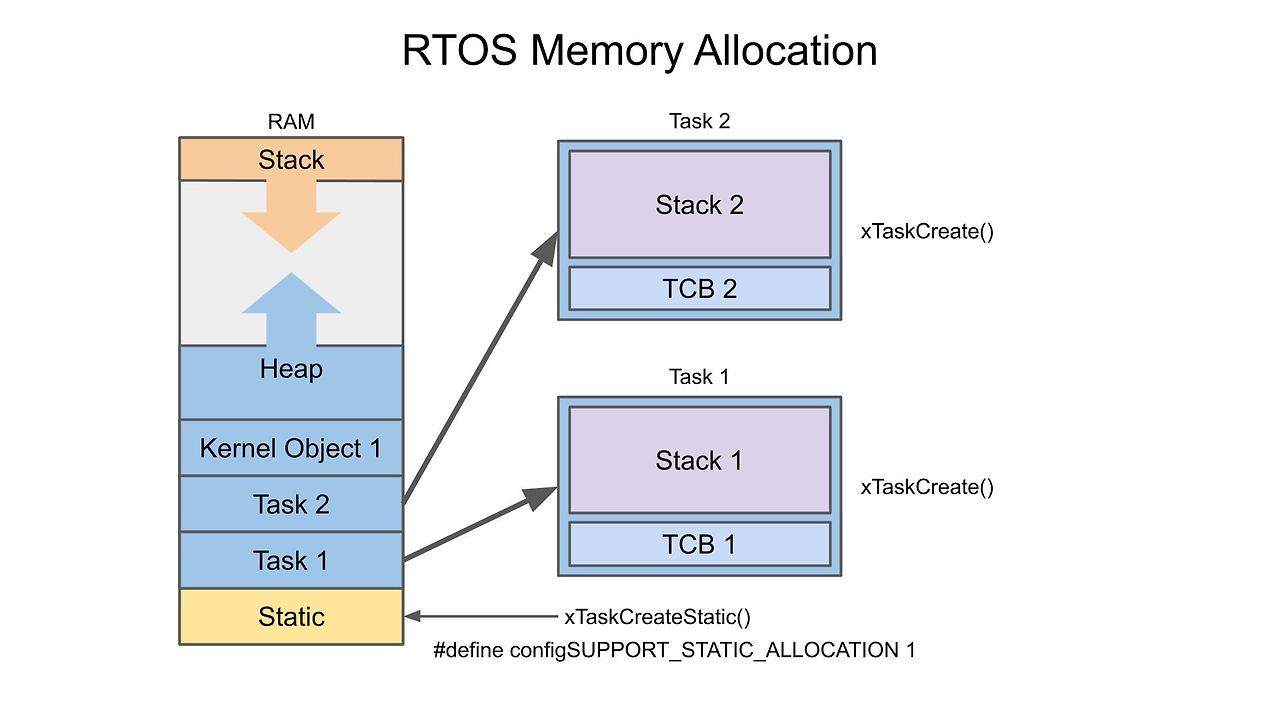 RTOS Memory Allocation

RAM

Stack

Heap

Kernel Object 1

Task 2

Task 1

Static

Task 2

Stack 2

TCB 2

xTaskCreate()

Task 1

Stack 1

TCB 1

xTaskCreate()

xTaskCreateStatic()

#define configSUPPORT_STATIC_ALLOCATION 1